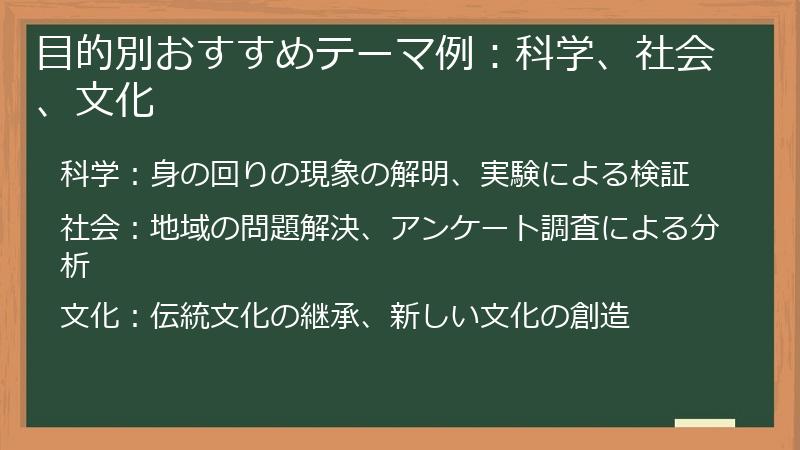 目的別おすすめテーマ例：科学、社会、文化

科学：身の回りの現象の解明、実験による検証

社会：地域の問題解決、アンケート調査による分析

文化：伝統文化の継承、新しい文化の創造